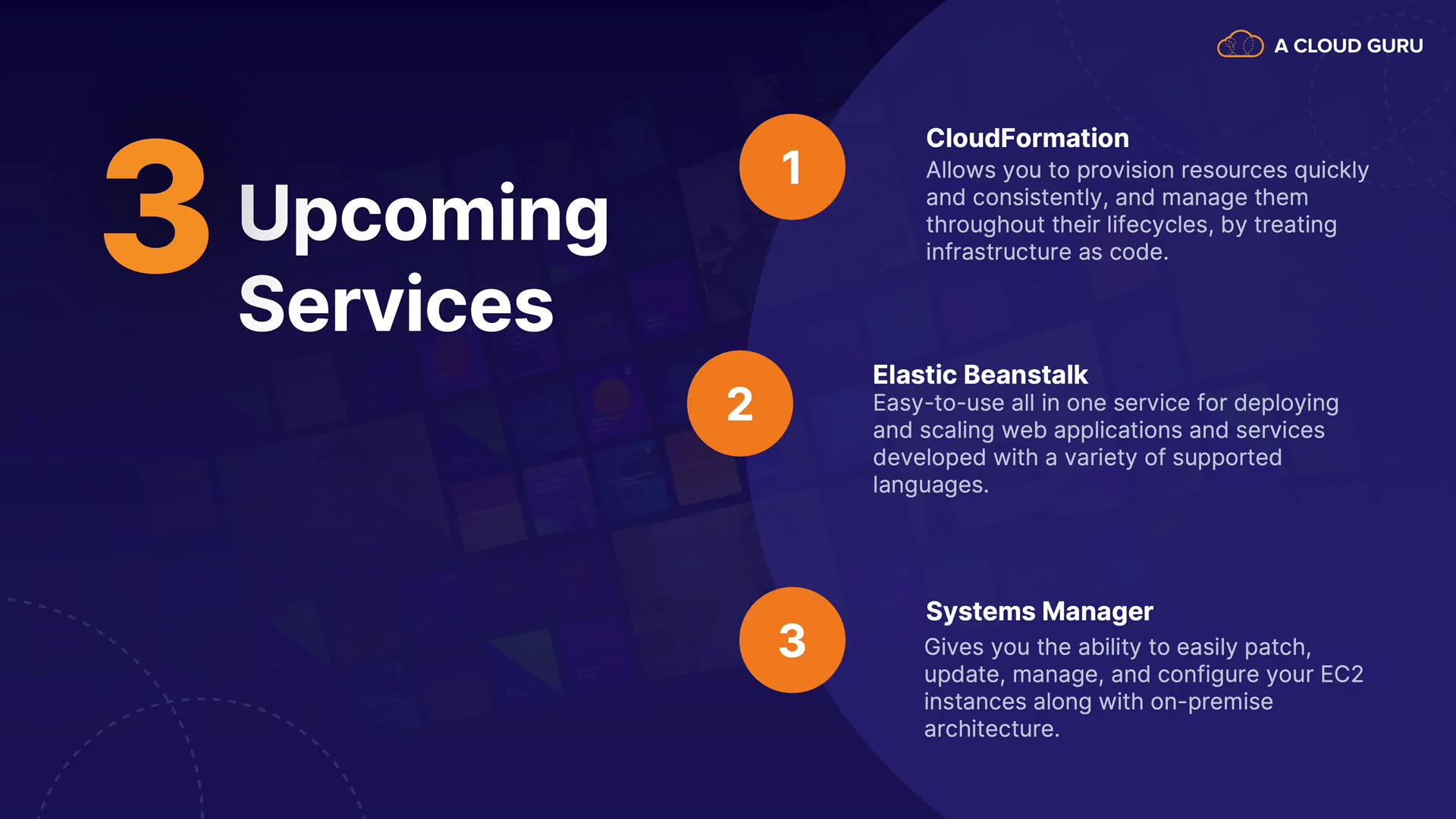 A CLOUD GURU

3 Upcoming Services

1

CloudFormation
Allows you to provision resources quickly and consistently, and manage them throughout their lifecycles, by treating infrastructure as code.

2

Elastic Beanstalk
Easy-to-use all in one service for deploying and scaling web applications and services developed with a variety of supported languages.

3

Systems Manager
Gives you the ability to easily patch, update, manage, and configure your EC2 instances along with on-premise architecture.